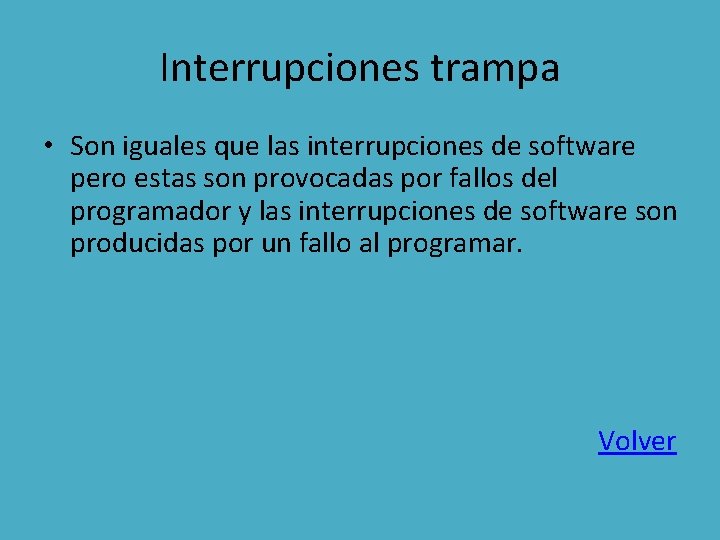 Interrupciones trampa

• Son iguales que las interrupciones de software pero estas son provocadas por fallos del programador y las interrupciones de software son producidas por un fallo al programar.

Volver